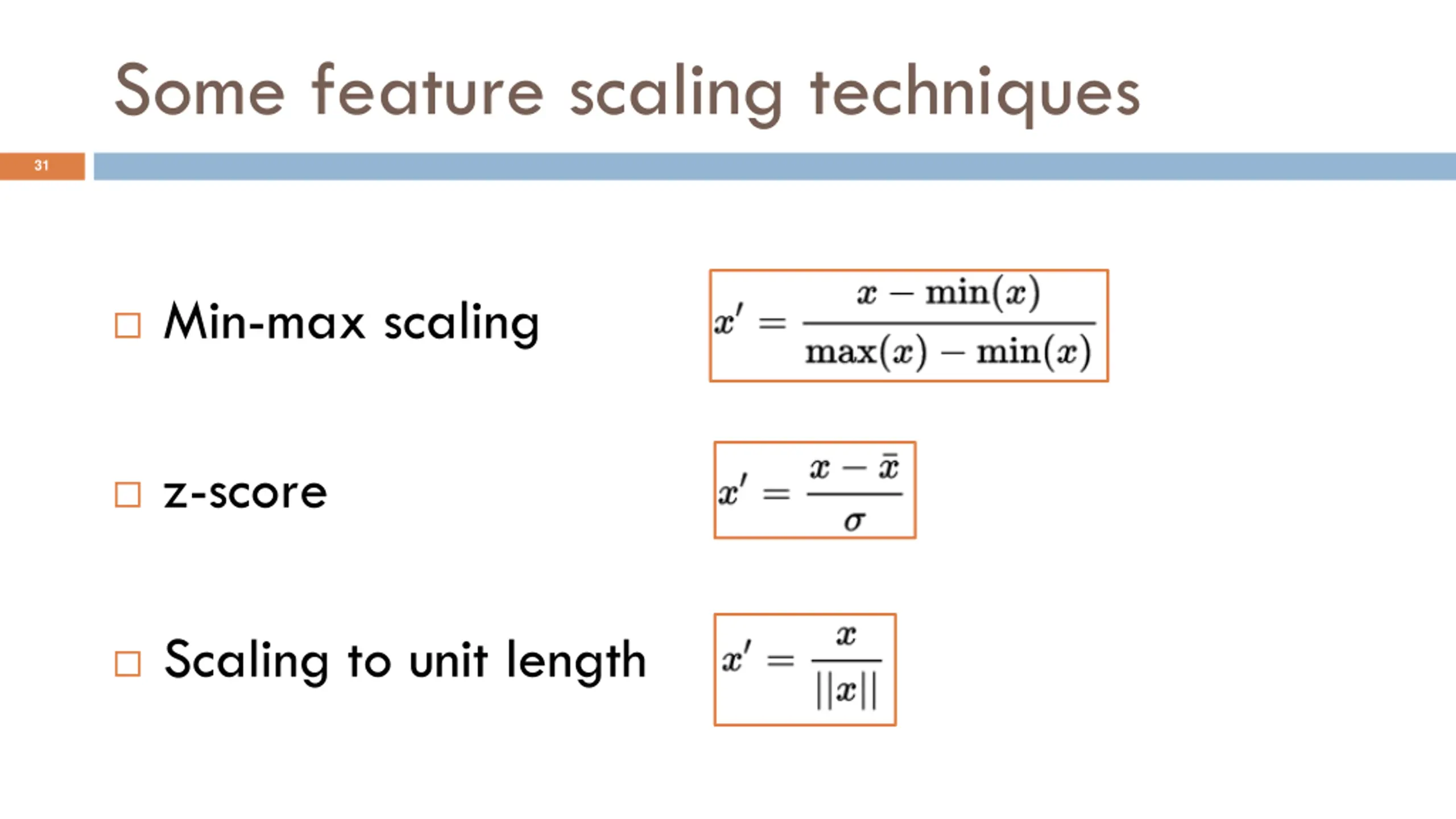 Some feature scaling techniques

31

Min-max scaling

$x' = \frac{x - \min(x)}{\max(x) - \min(x)}$

z-score

$x' = \frac{x - \bar{x}}{\sigma}$

Scaling to unit length

$x' = \frac{x}{||x||}$